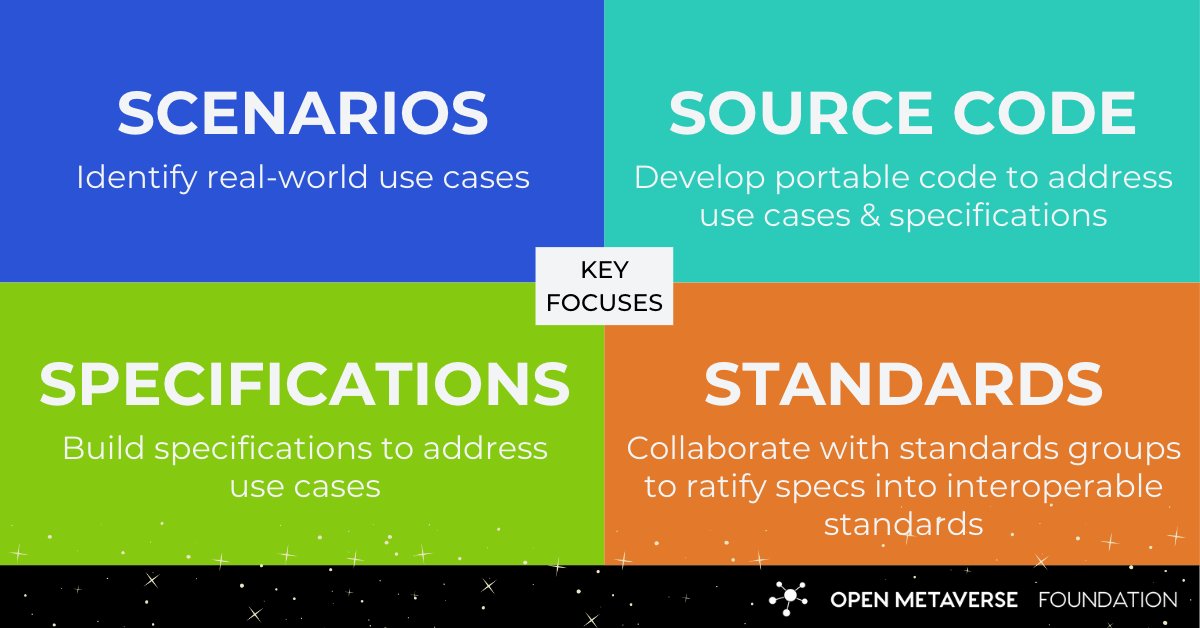 SCENARIOS
Identify real-world use cases

SOURCE CODE
Develop portable code to address use cases & specifications

KEY FOCUSES

SPECIFICATIONS
Build specifications to address use cases

STANDARDS
Collaborate with standards groups to ratify specs into interoperable standards

OPEN METAVERSE FOUNDATION